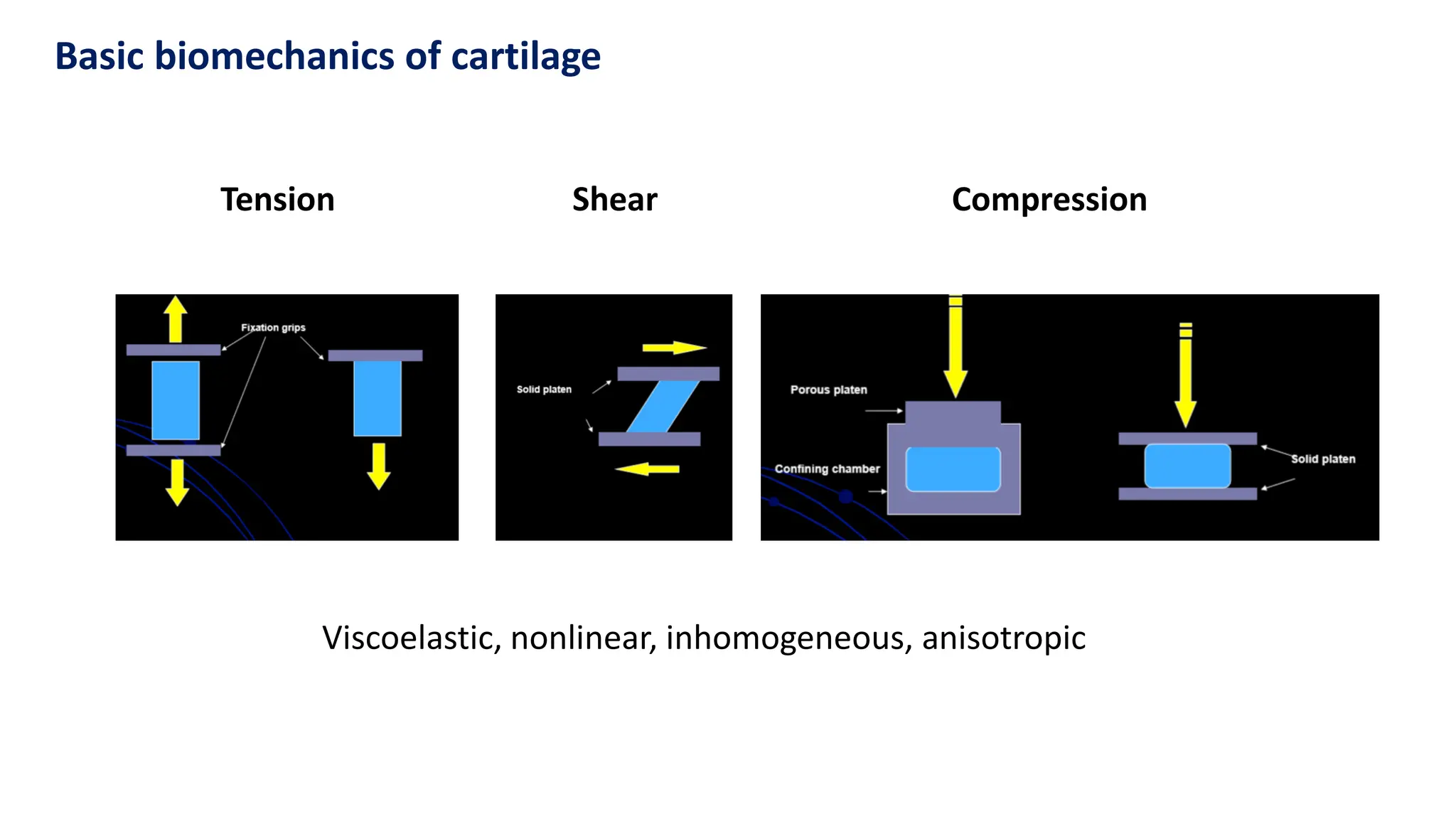 Basic biomechanics of cartilage

Tension

Shear

Compression

Fixation grips

Solid platen

Porous platen

Confining chamber

Solid platen

Viscoelastic, nonlinear, inhomogeneous, anisotropic